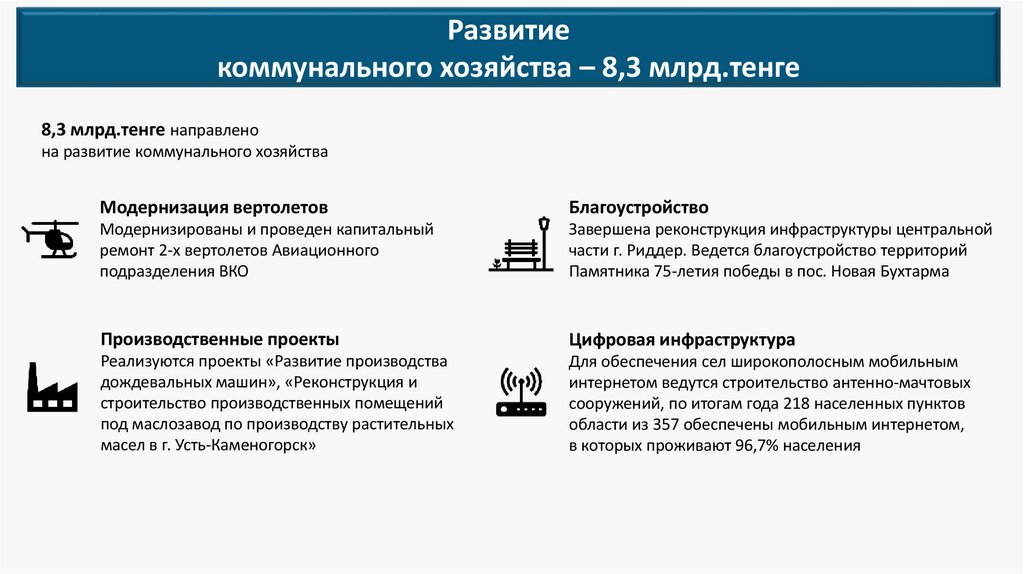 Развитие
коммунального хозяйства – 8,3 млрд.тенге

8,3 млрд.тенге направлено на развитие коммунального хозяйства

Модернизация вертолетов
Модернизированы и проведен капитальный ремонт 2-х вертолетов Авиационного подразделения ВКО

Производственные проекты
Реализуются проекты «Развитие производства дождевальных машин», «Реконструкция и строительство производственных помещений под маслозавод по производству растительных масел в г. Усть-Каменогорск»

Благоустройство
Завершена реконструкция инфраструктуры центральной части г. Риддер. Ведется благоустройство территорий Памятника 75-летия победы в пос. Новая Бухтарма

Цифровая инфраструктура
Для обеспечения сел широкополосным мобильным интернетом ведутся строительство антенно-мачтовых сооружений, по итогам года 218 населенных пунктов области из 357 обеспечены мобильным интернетом, в которых проживают 96,7% населения